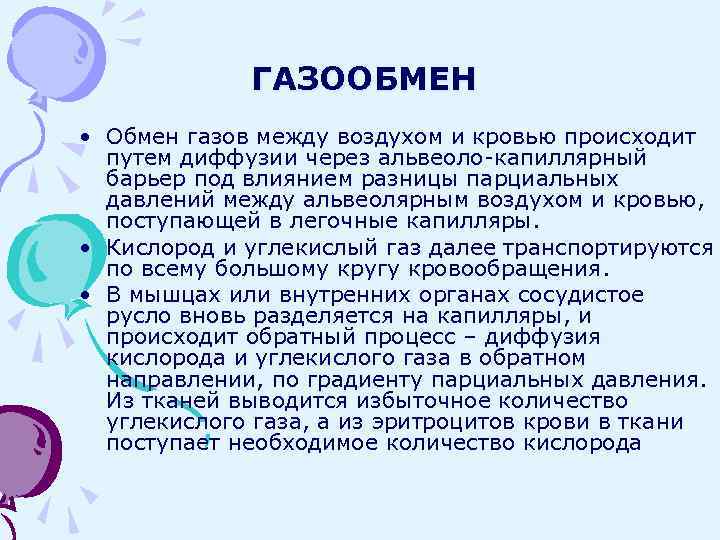 ГАЗООБМЕН

• Обмен газов между воздухом и кровью происходит путем диффузии через альвеоло-капиллярный барьер под влиянием разницы парциальных давлений между альвеолярным воздухом и кровью, поступающей в легочные капилляры.
• Кислород и углекислый газ далее транспортируются по всему большому кругу кровообращения.
• В мышцах или внутренних органах сосудистое русло вновь разделяется на капилляры, и происходит обратный процесс – диффузия кислорода и углекислого газа в обратном направлении, по градиенту парциальных давления. Из тканей выводится избыточное количество углекислого газа, а из эритроцитов крови в ткани поступает необходимое количество кислорода